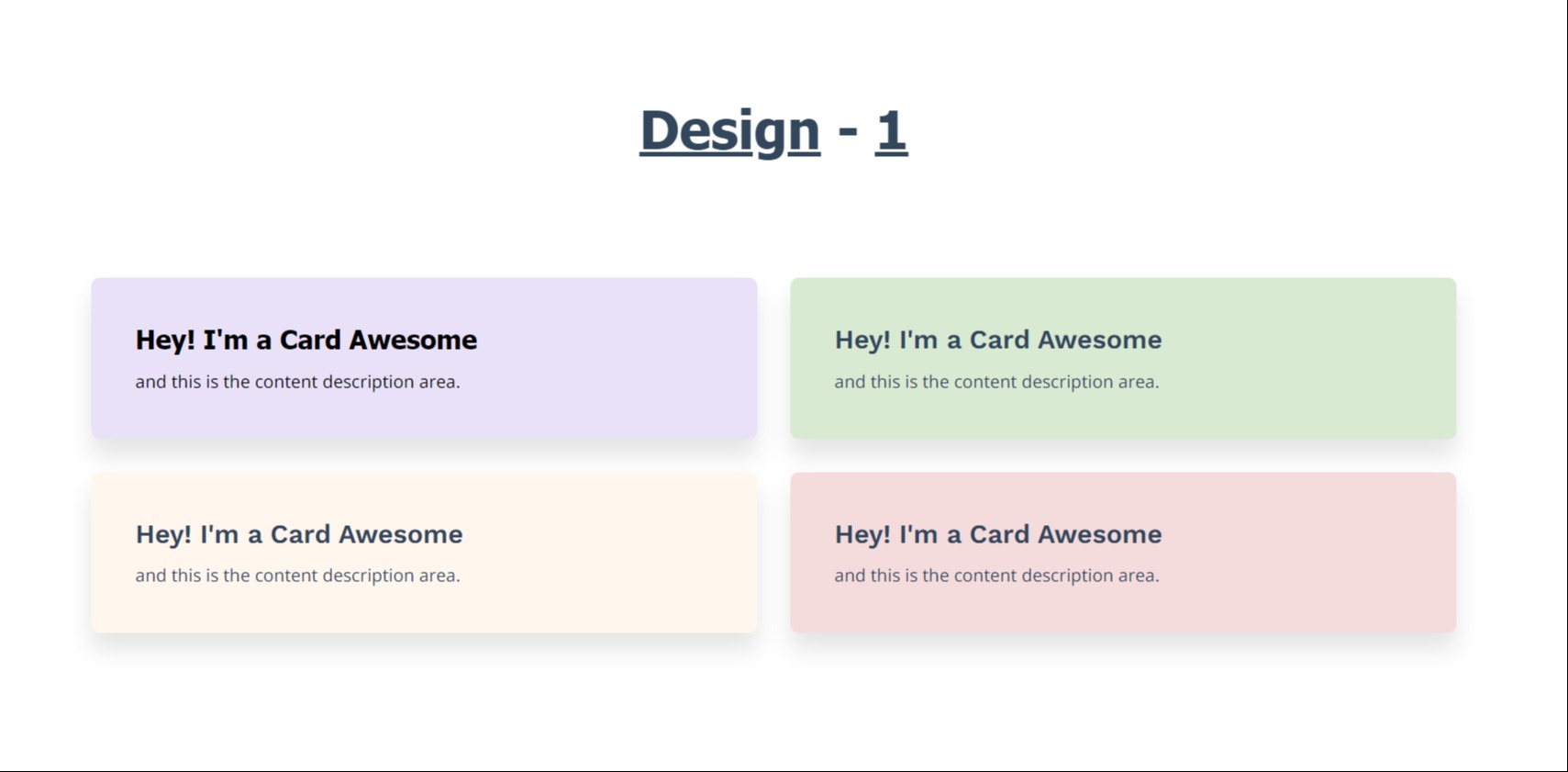 Design - 1

Hey! I'm a Card Awesome

and this is the content description area.

Hey! I'm a Card Awesome

and this is the content description area.

Hey! I'm a Card Awesome

and this is the content description area.

Hey! I'm a Card Awesome

and this is the content description area.